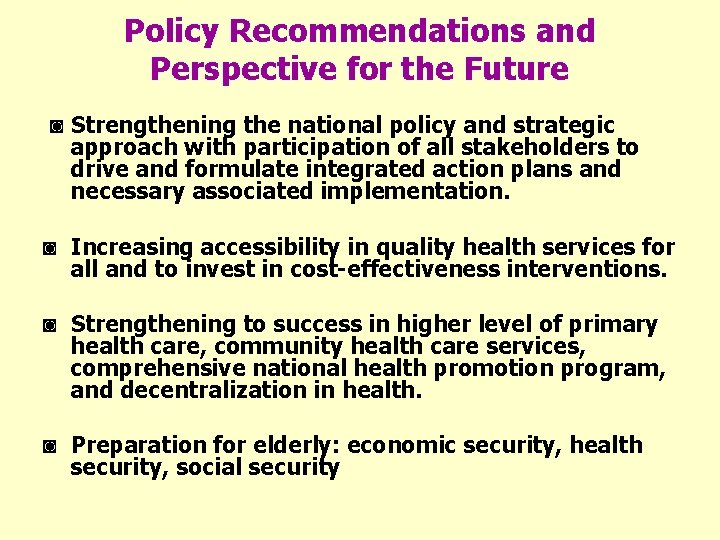 Policy Recommendations and Perspective for the Future

◙ Strengthening the national policy and strategic approach with participation of all stakeholders to drive and formulate integrated action plans and necessary associated implementation.

◙ Increasing accessibility in quality health services for all and to invest in cost-effectiveness interventions.

◙ Strengthening to success in higher level of primary health care, community health care services, comprehensive national health promotion program, and decentralization in health.

◙ Preparation for elderly: economic security, health security, social security